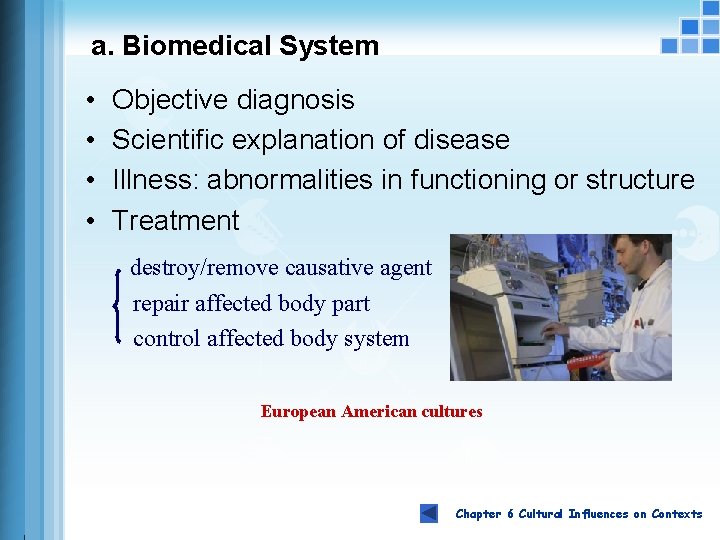 a. Biomedical System

• Objective diagnosis
• Scientific explanation of disease
• Illness: abnormalities in functioning or structure
• Treatment

destroy/remove causative agent
repair affected body part
control affected body system

European American cultures

Chapter 6 Cultural Influences on Contexts